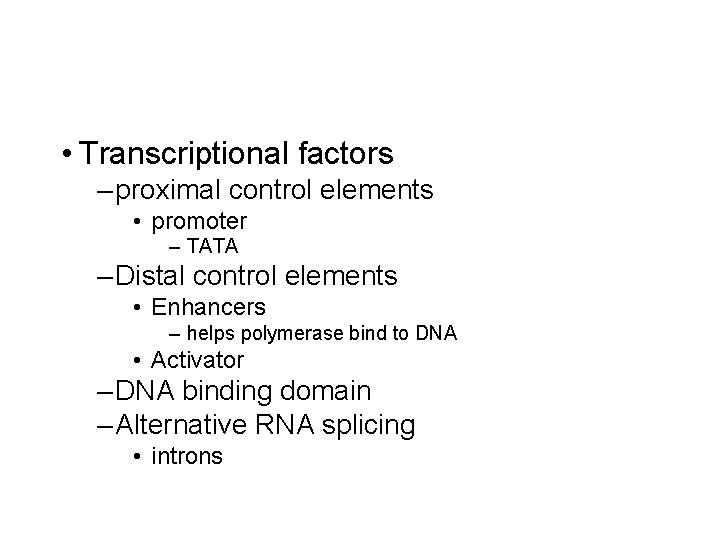 • Transcriptional factors
– proximal control elements
• promoter
– TATA
– Distal control elements
• Enhancers
– helps polymerase bind to DNA
• Activator
– DNA binding domain
– Alternative RNA splicing
• introns